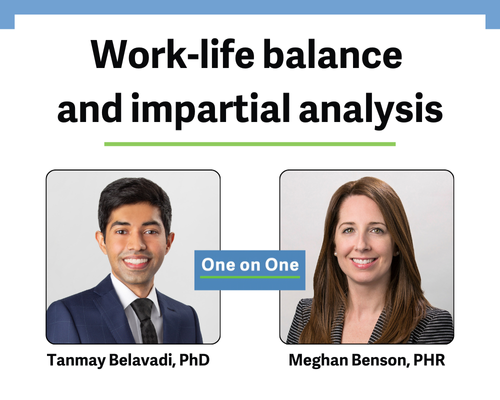 Work-life balance and impartial analysis

One on One

Tanmay Belavadi, PhD

Meghan Benson, PHR